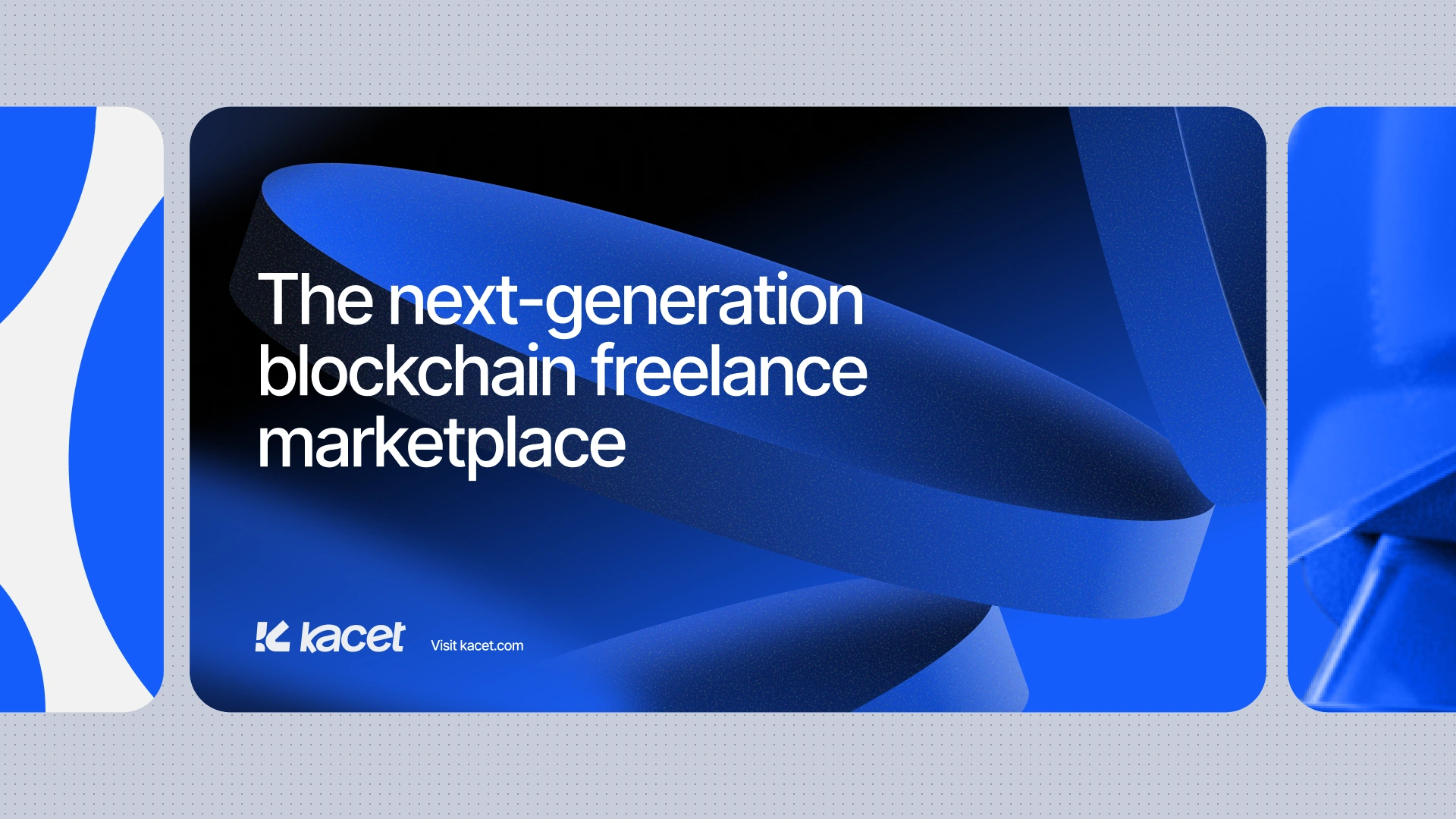 The next-generation blockchain freelance marketplace

kacet

Visit kacet.com